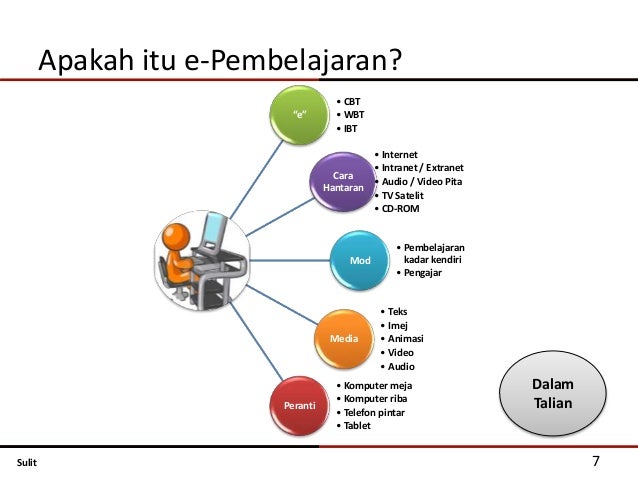 Apakah itu e-Pembelajaran?

"e"
• CBT
• WBT
• IBT

Cara Hantaran
• Internet
• Intranet / Extranet
• Audio / Video Pita
• TV Satelit
• CD-ROM

Mod
• Pembelajaran kadar kendiri
• Pengajar

Media
• Teks
• Imej
• Animasi
• Video
• Audio

Peranti
• Komputer meja
• Komputer riba
• Telefon pintar
• Tablet

Dalam Talian

Sulit

7